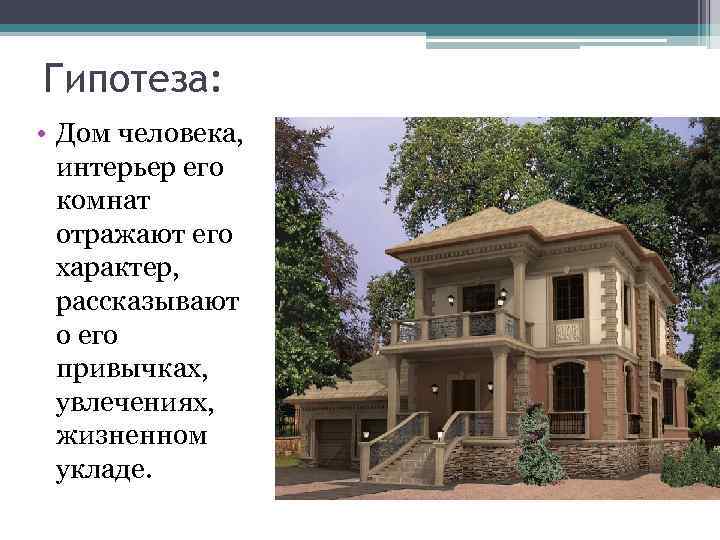 Гипотеза:

• Дом человека, интерьер его комнат отражают его характер, рассказывают о его привычках, увлечениях, жизненном укладе.